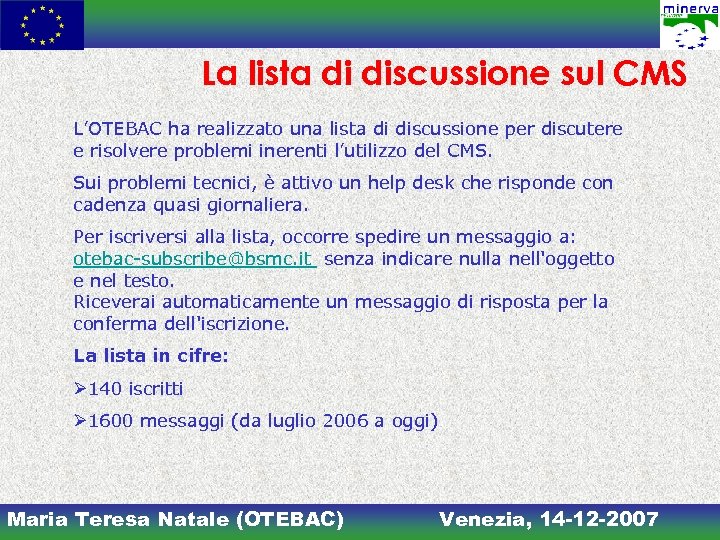 minerva

La lista di discussione sul CMS

L'OTEBAC ha realizzato una lista di discussione per discutere e risolvere problemi inerenti l'utilizzo del CMS.

Sui problemi tecnici, è attivo un help desk che risponde con cadenza quasi giornaliera.

Per iscriversi alla lista, occorre spedire un messaggio a: otebac-subscribe@bsmc.it senza indicare nulla nell'oggetto e nel testo.
Riceverai automaticamente un messaggio di risposta per la conferma dell'iscrizione.

La lista in cifre:

➢140 iscritti

➢1600 messaggi (da luglio 2006 a oggi)

Maria Teresa Natale (OTEBAC) Venezia, 14-12-2007